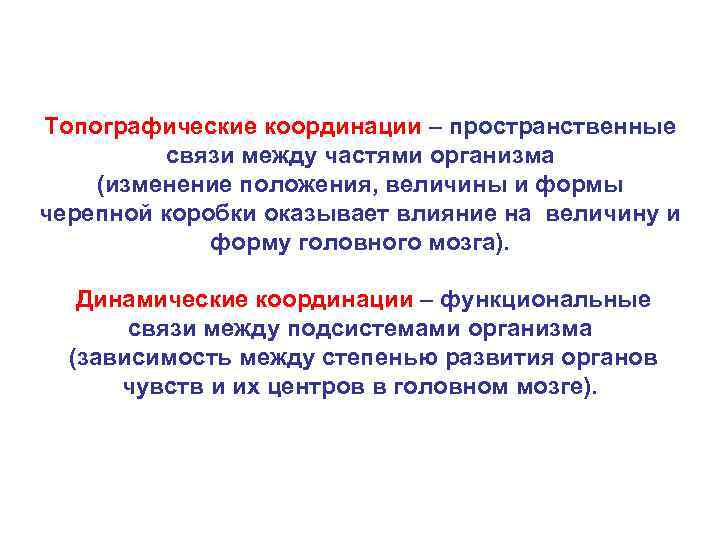 Топографические координации – пространственные связи между частями организма (изменение положения, величины и формы черепной коробки оказывает влияние на величину и форму головного мозга).

Динамические координации – функциональные связи между подсистемами организма (зависимость между степенью развития органов чувств и их центров в головном мозге).